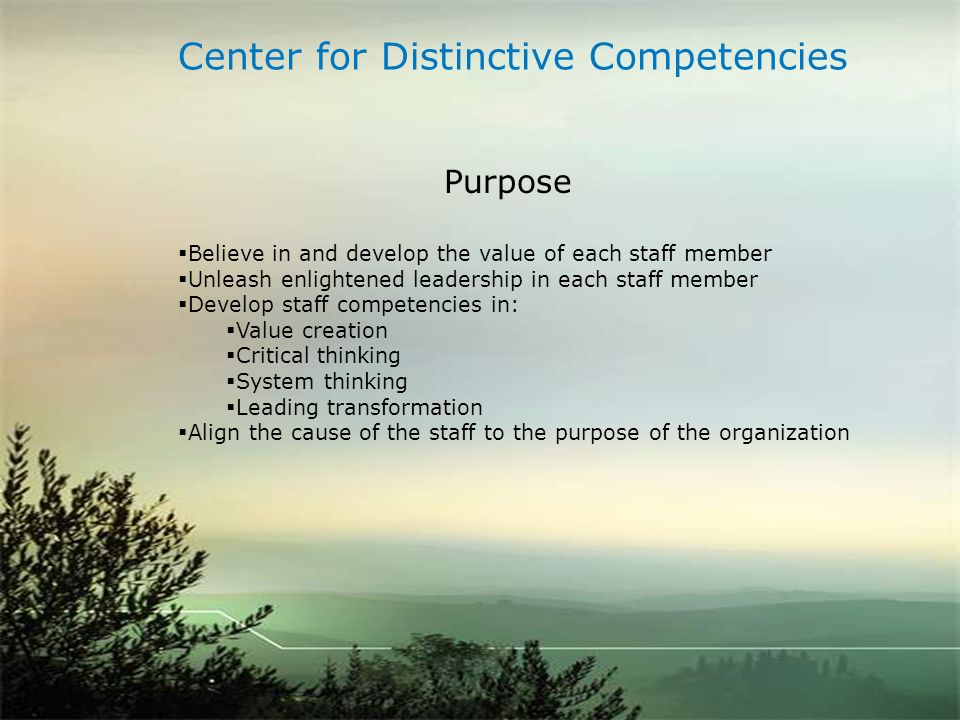 Center for Distinctive Competencies

Purpose

▪Believe in and develop the value of each staff member
▪Unleash enlightened leadership in each staff member
▪Develop staff competencies in:
▪Value creation
▪Critical thinking
▪System thinking
▪Leading transformation
▪Align the cause of the staff to the purpose of the organization